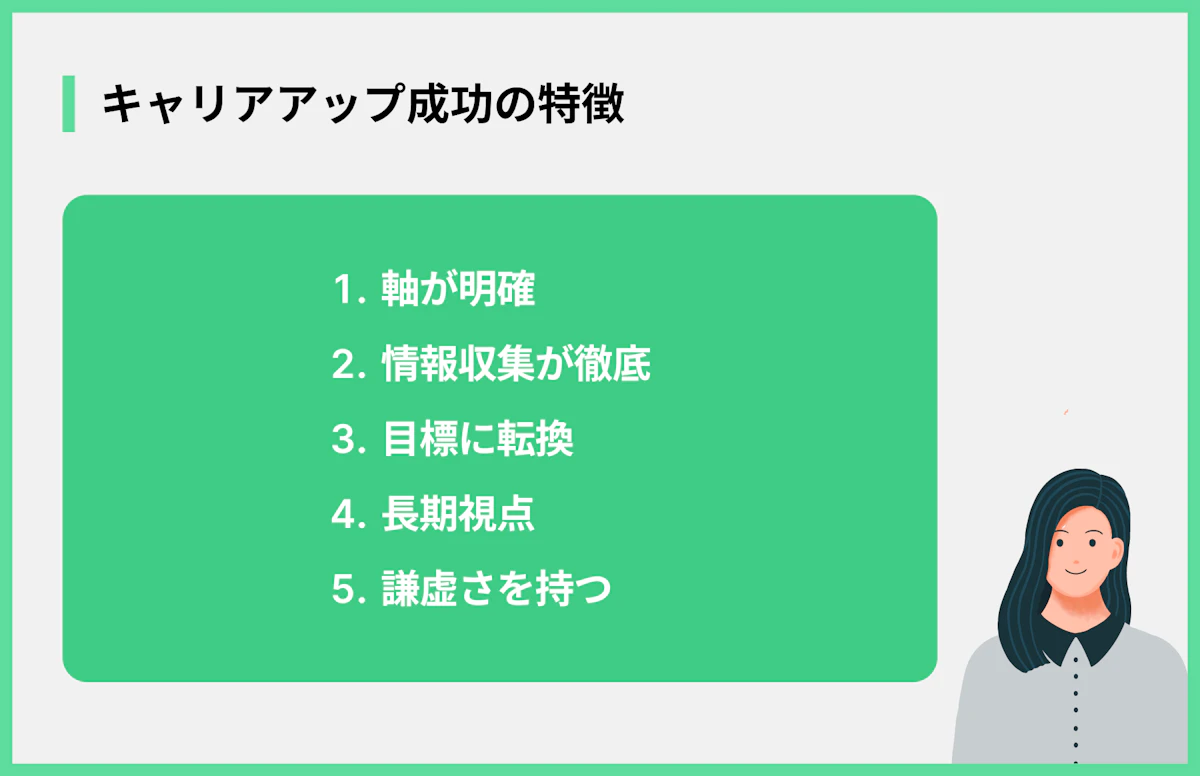 キャリアアップ成功の特徴

1. 軸が明確
2. 情報収集が徹底
3. 目標に転換
4. 長期視点
5. 謙虚さを持つ